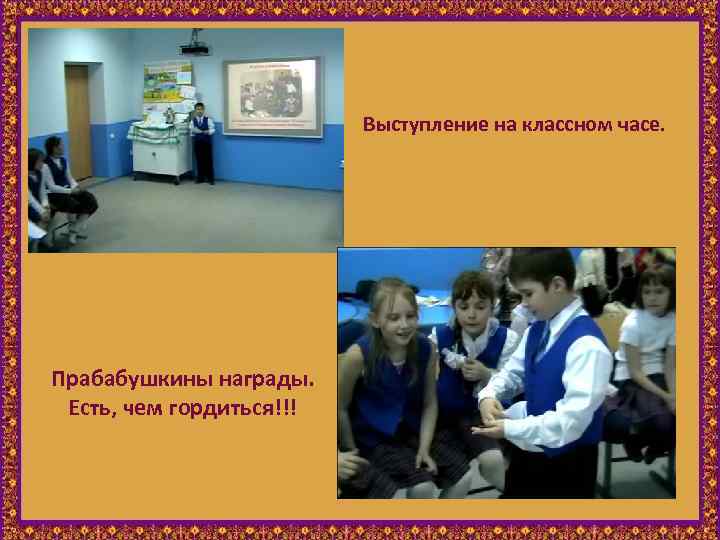 Выступление на классном часе.

Прабабушкины награды.
Есть, чем гордиться!!!